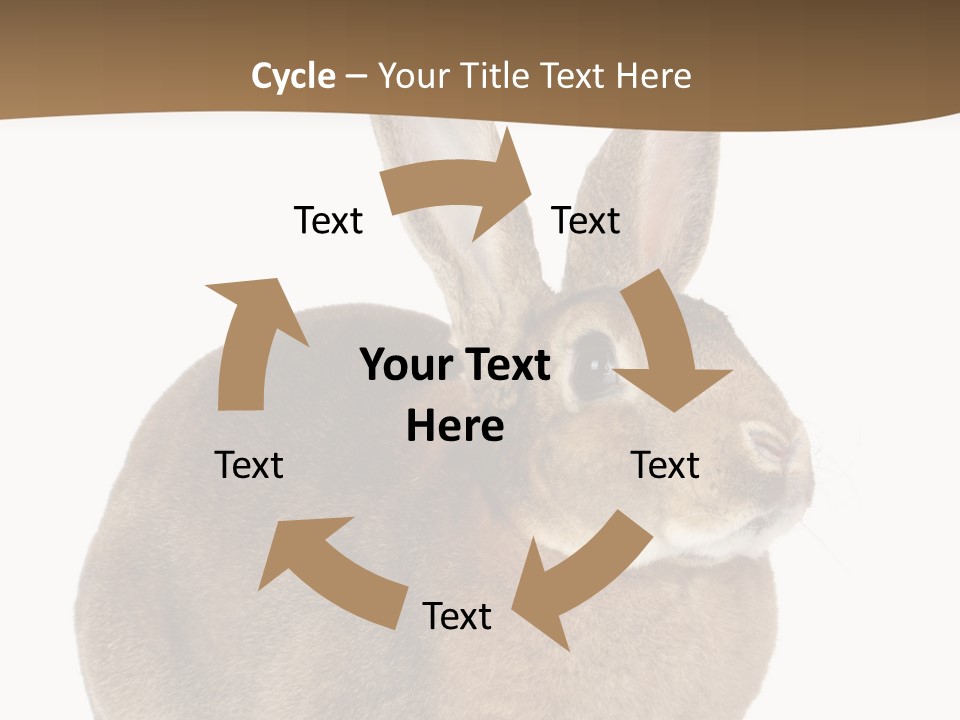 Cycle – Your Title Text Here

Text

Text

Your Text Here

Text

Text

Text